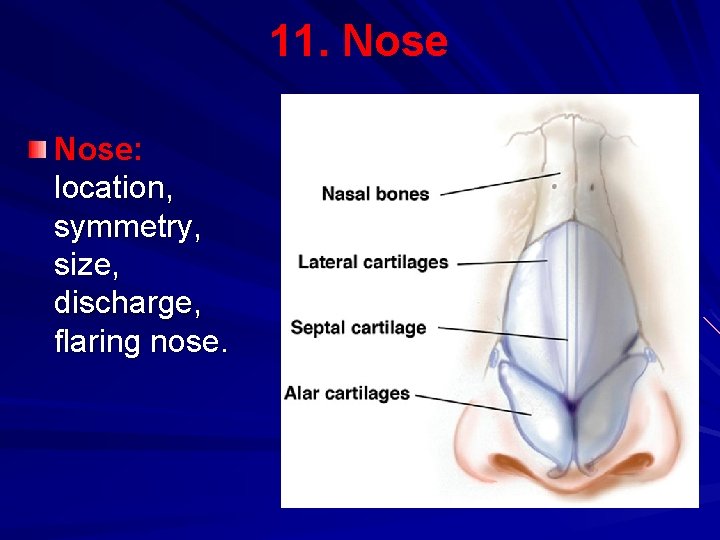 11. Nose

Nose: location, symmetry, size, discharge, flaring nose.

Nasal bones
Lateral cartilages
Septal cartilage
Alar cartilages